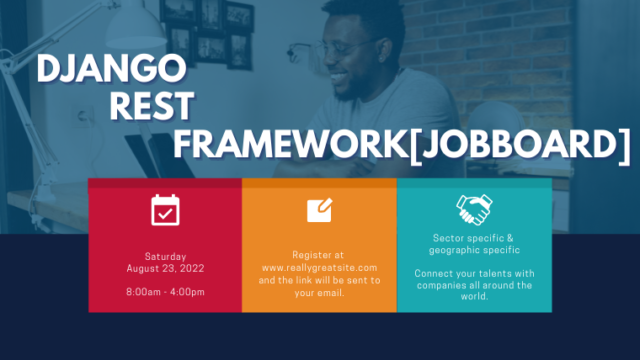 DJANGO
REST
FRAMEWORK[JOBBOARD]

Saturday
August 23, 2022

8:00am - 4:00pm

Register at www.reallygreatsite.com and the link will be sent to your email.

Sector specific & geographic specific

Connect your talents with companies all around the world.